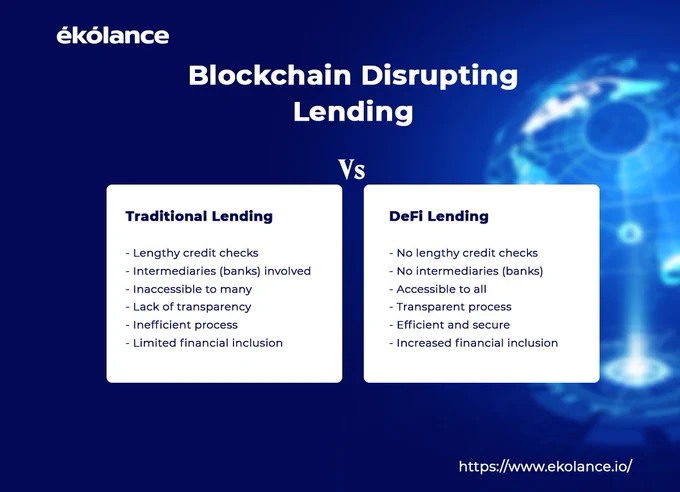 ékólance

Blockchain Disrupting Lending

Vs

Traditional Lending

- Lengthy credit checks
- Intermediaries (banks) involved
- Inaccessible to many
- Lack of transparency
- Inefficient process
- Limited financial inclusion

DeFi Lending

- No lengthy credit checks
- No intermediaries (banks)
- Accessible to all
- Transparent process
- Efficient and secure
- Increased financial inclusion

https://www.ekolance.io/